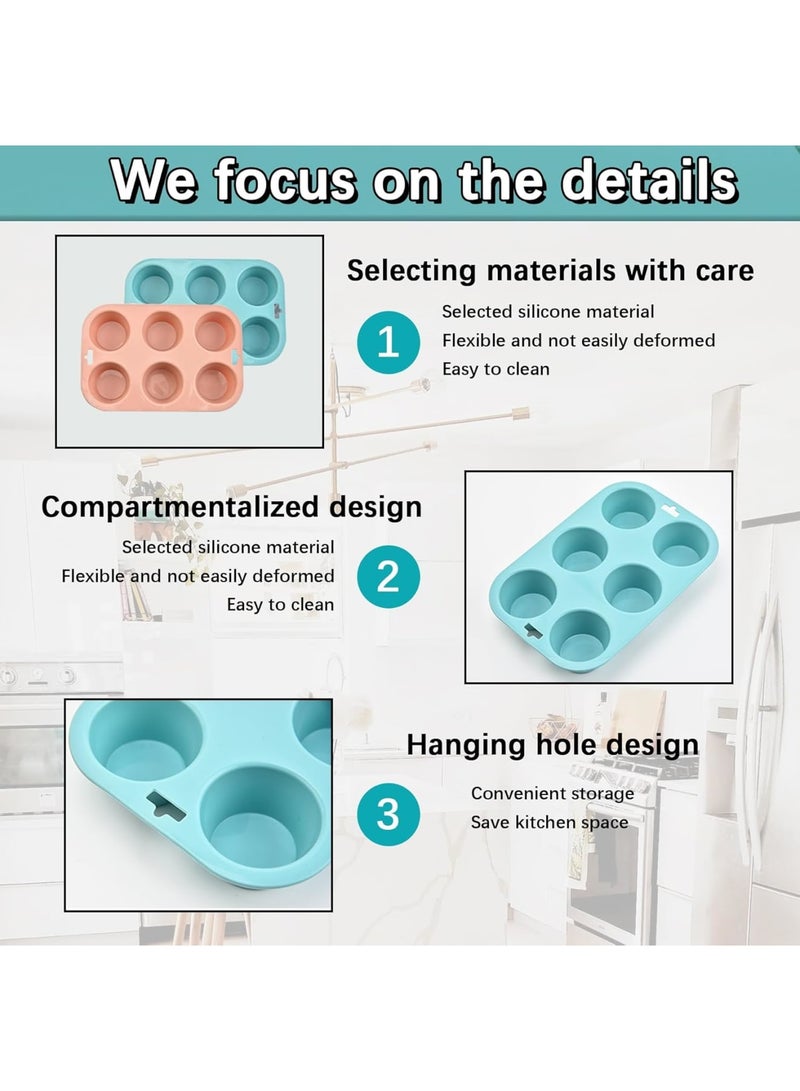 We focus on the details

Selecting materials with care

1

Selected silicone material
Flexible and not easily deformed
Easy to clean

Compartmentalized design

Selected silicone material
Flexible and not easily deformed
Easy to clean

2

Hanging hole design

3

Convenient storage
Save kitchen space